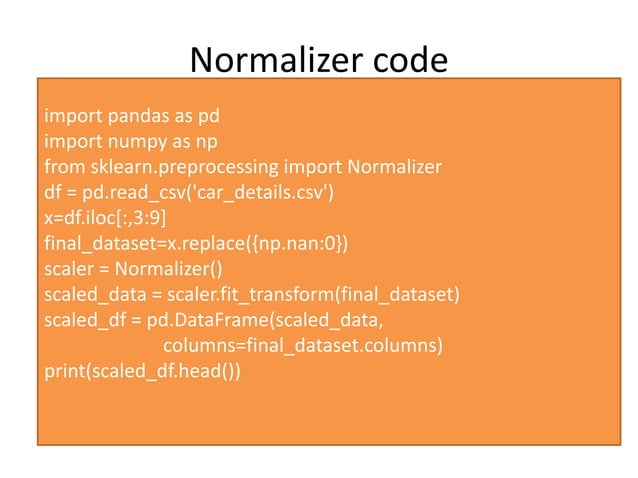 Normalizer code

import pandas as pd
import numpy as np
from sklearn.preprocessing import Normalizer
df = pd.read_csv('car_details.csv')
x=df.iloc[:,3:9]
final_dataset=x.replace({np.nan:0})
scaler = Normalizer()
scaled_data = scaler.fit_transform(final_dataset)
scaled_df = pd.DataFrame(scaled_data,
 columns=final_dataset.columns)
print(scaled_df.head())